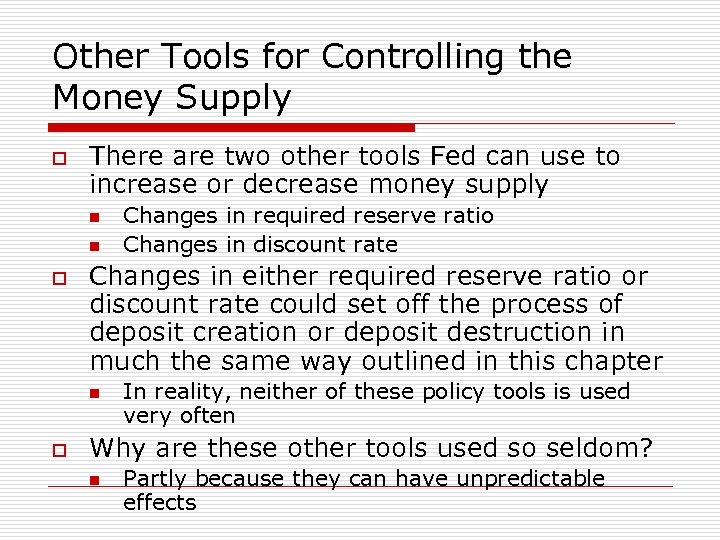 Other Tools for Controlling the Money Supply

There are two other tools Fed can use to increase or decrease money supply

Changes in required reserve ratio

Changes in discount rate

Changes in either required reserve ratio or discount rate could set off the process of deposit creation or deposit destruction in much the same way outlined in this chapter

In reality, neither of these policy tools is used very often

Why are these other tools used so seldom?

Partly because they can have unpredictable effects